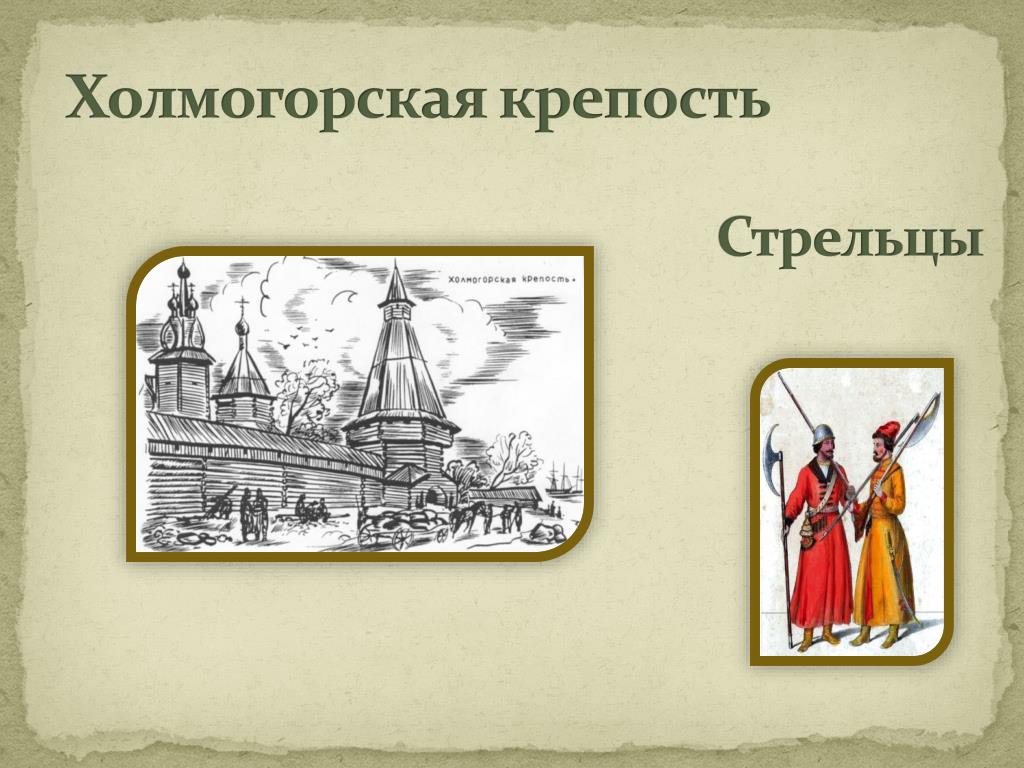 Холмогорская крепость

Стрельцы

Холмогорская крепость.